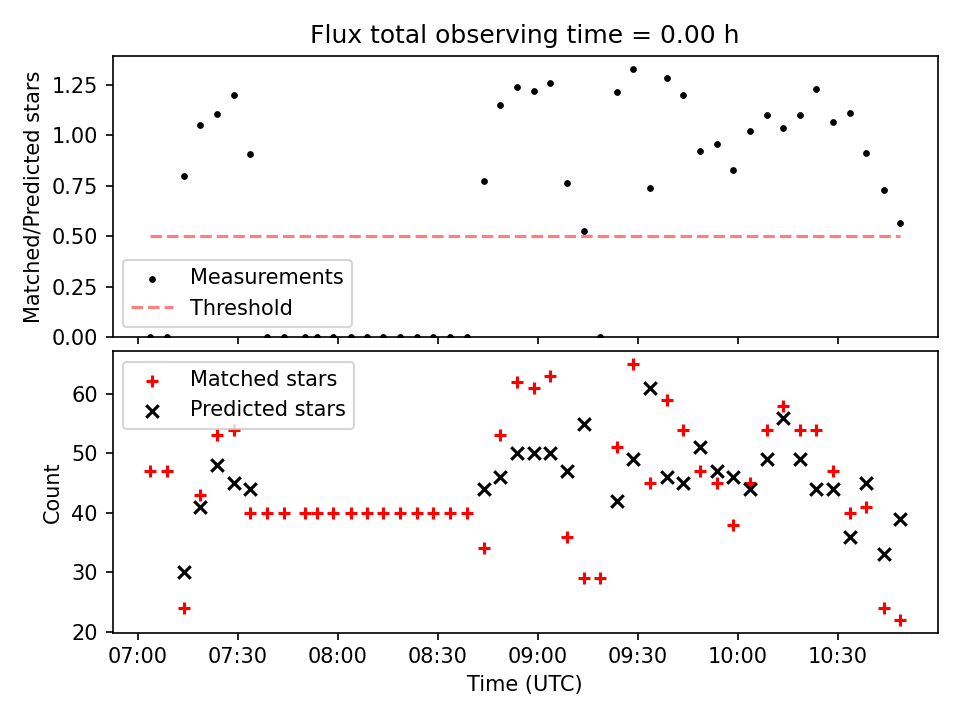 Flux total observing time = 0.00 h

Matched/Predicted stars

1.25
1.00
0.75
0.50
0.25
0.00

Measurements
Threshold

Matched stars
Predicted stars

Count

60
50
40
30
20

07:00
07:30
08:00
08:30
09:00
09:30
10:00
10:30

Time (UTC)